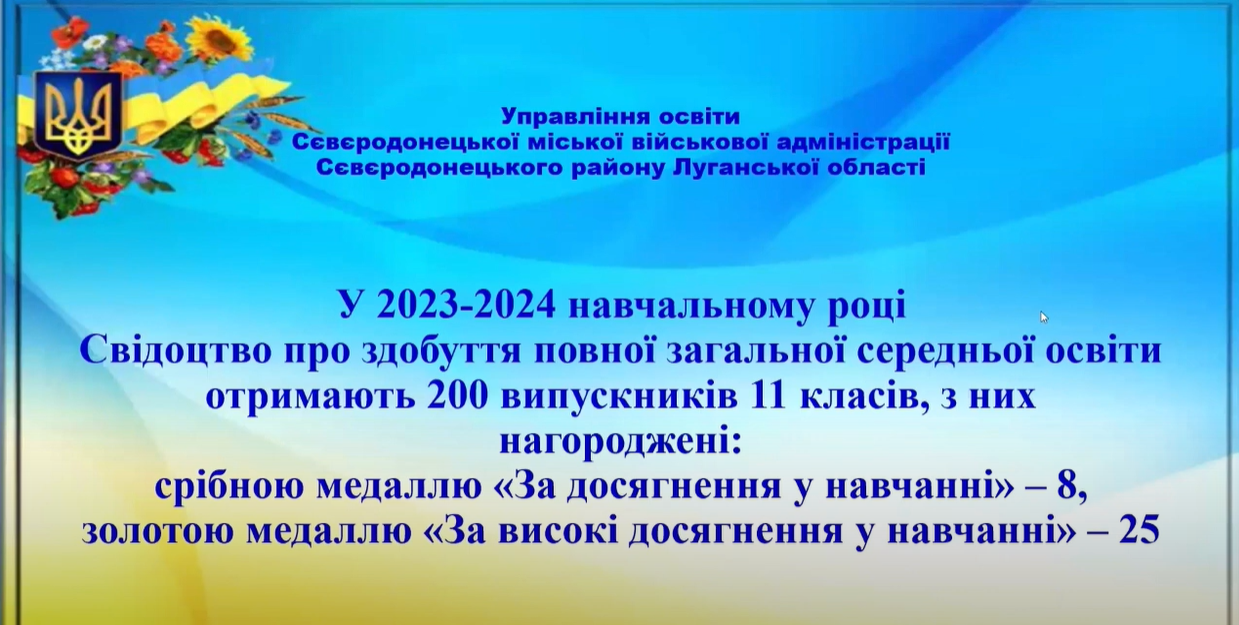 Управління освіти
Сєвєродонецької міської військової адміністрації
Сєвєродонецького району Луганської області

У 2023-2024 навчальному році
Свідоцтво про здобуття повної загальної середньої освіти отримають 200 випускників 11 класів, з них нагороджені:
срібною медаллю «За досягнення у навчанні» – 8,
золотою медаллю «За високі досягнення у навчанні» – 25